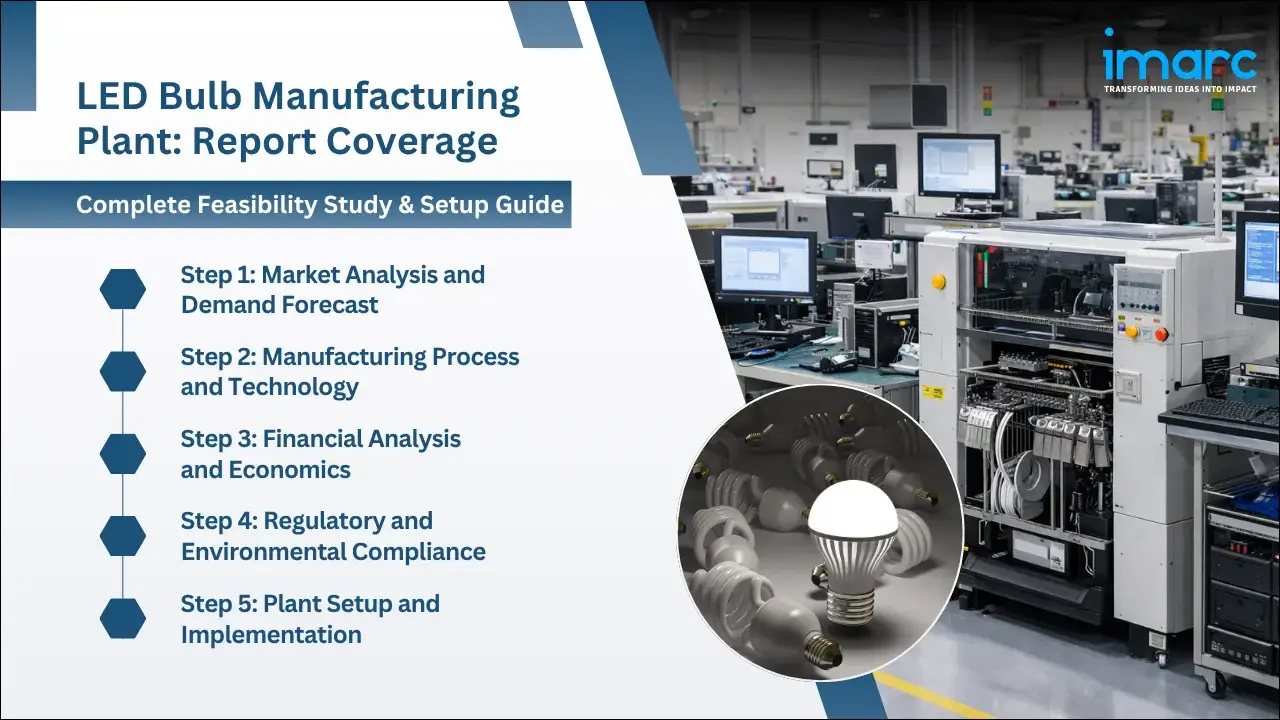 imarc
TRANSFORMING IDEAS INTO IMPACT

LED Bulb Manufacturing Plant: Report Coverage

Complete Feasibility Study & Setup Guide

Step 1: Market Analysis and Demand Forecast

Step 2: Manufacturing Process and Technology

Step 3: Financial Analysis and Economics

Step 4: Regulatory and Environmental Compliance

Step 5: Plant Setup and Implementation